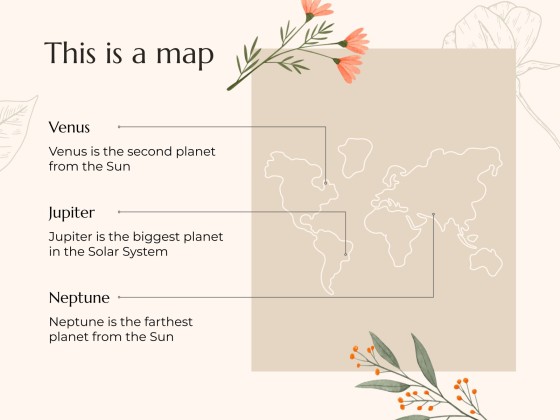 This is a map

Venus

Venus is the second planet from the Sun

Jupiter

Jupiter is the biggest planet in the Solar System

Neptune

Neptune is the farthest planet from the Sun